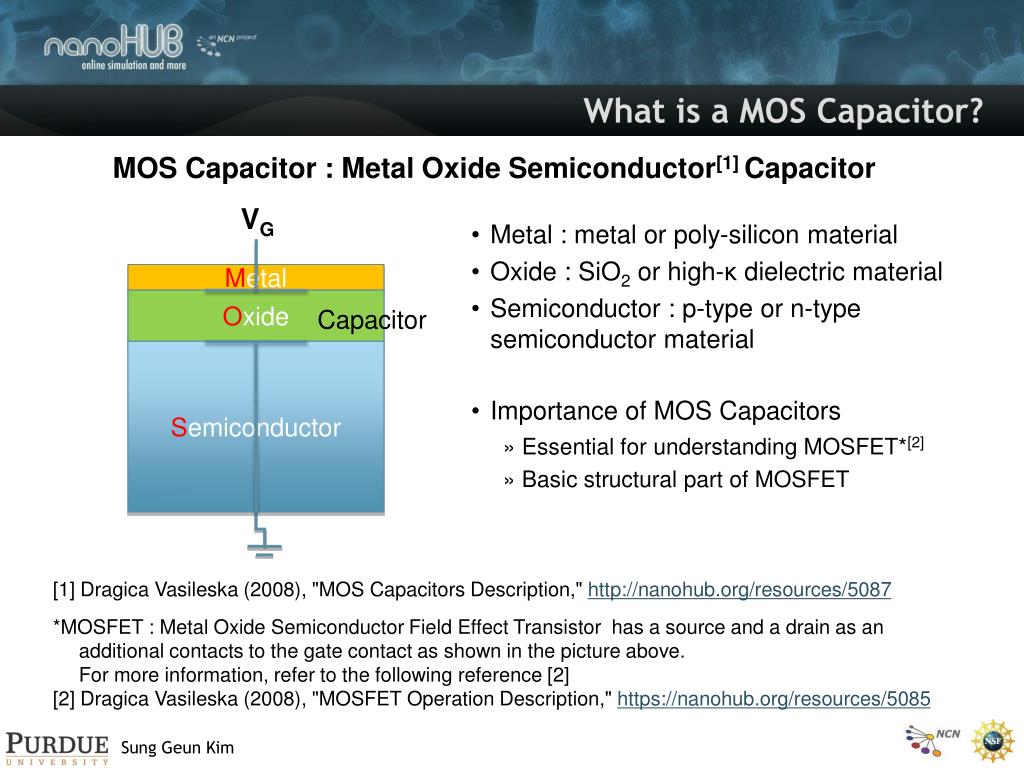 nanoHUB
online simulation and more
an NCN project

What is a MOS Capacitor?

MOS Capacitor : Metal Oxide Semiconductor$^{[1]}$ Capacitor

$V_G$

Metal

Oxide

Capacitor

Semiconductor

• Metal : metal or poly-silicon material
• Oxide : $SiO_2$ or high-κ dielectric material
• Semiconductor : p-type or n-type semiconductor material

• Importance of MOS Capacitors
» Essential for understanding MOSFET*$^{[2]}$
» Basic structural part of MOSFET

[1] Dragica Vasileska (2008), "MOS Capacitors Description," http://nanohub.org/resources/5087

*MOSFET : Metal Oxide Semiconductor Field Effect Transistor has a source and a drain as an additional contacts to the gate contact as shown in the picture above.
For more information, refer to the following reference [2]
[2] Dragica Vasileska (2008), "MOSFET Operation Description," https://nanohub.org/resources/5085

PURDUE UNIVERSITY Sung Geun Kim

NCN

NSF